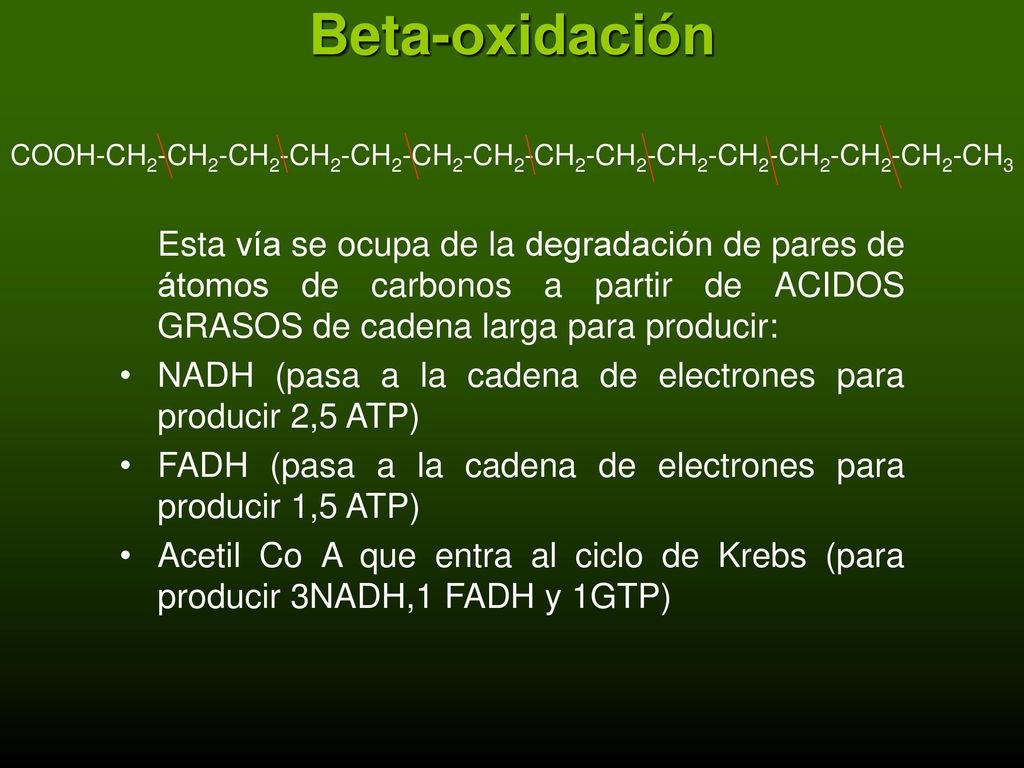 Beta-oxidación

$COOH-CH_2-CH_2-CH_2-CH_2-CH_2-CH_2-CH_2-CH_2-CH_2-CH_2-CH_2-CH_2-CH_2-CH_2-CH_3$

Esta vía se ocupa de la degradación de pares de átomos de carbonos a partir de ACIDOS GRASOS de cadena larga para producir:

• NADH (pasa a la cadena de electrones para producir 2,5 ATP)
• FADH (pasa a la cadena de electrones para producir 1,5 ATP)
• Acetil Co A que entra al ciclo de Krebs (para producir 3NADH,1 FADH y 1GTP)